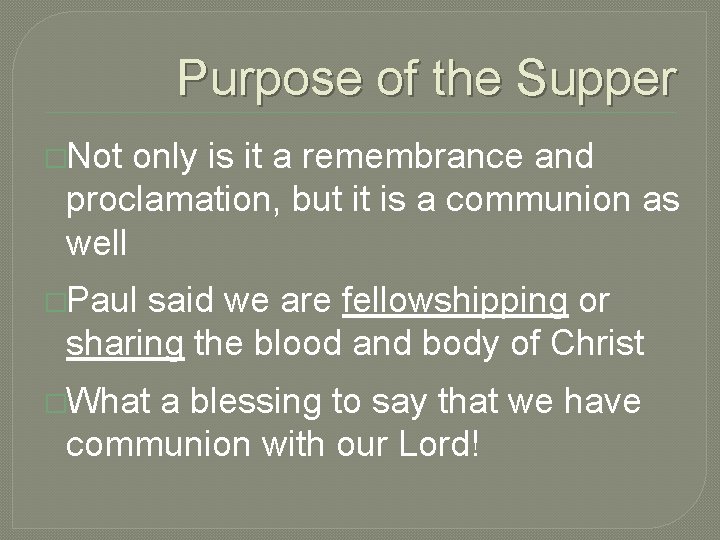 Purpose of the Supper

Not only is it a remembrance and proclamation, but it is a communion as well

Paul said we are fellowshipping or sharing the blood and body of Christ

What a blessing to say that we have communion with our Lord!